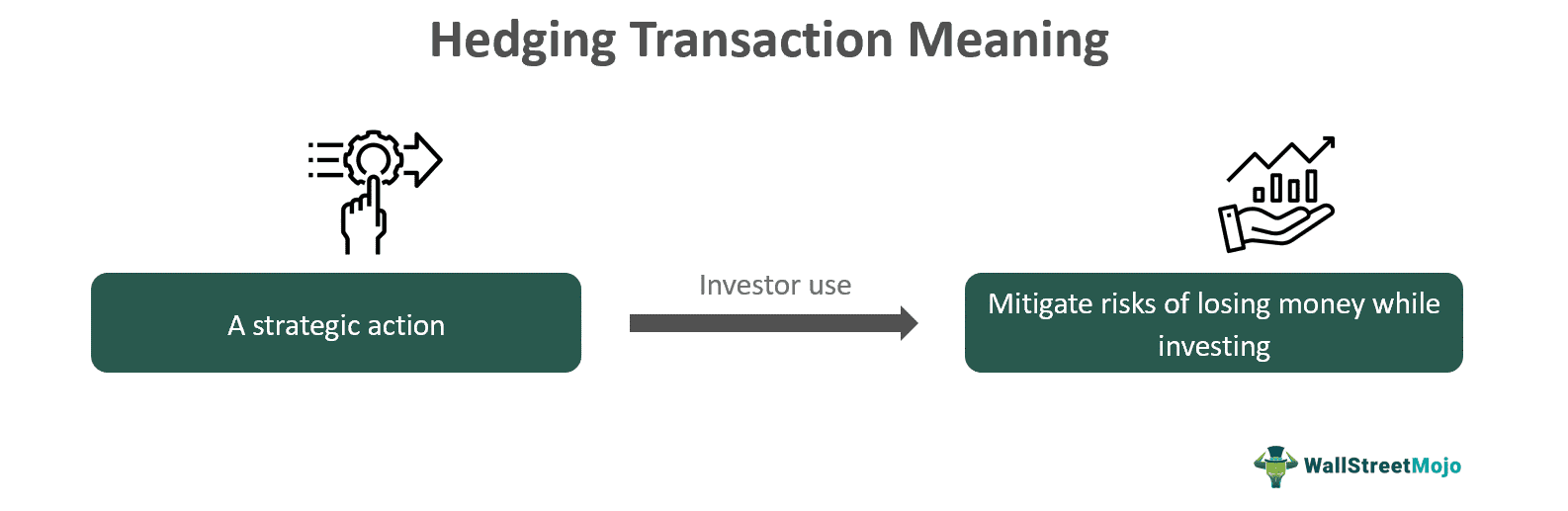 Hedging Transaction Meaning

A strategic action

Investor use

Mitigate risks of losing money while investing

WallStreetMojo